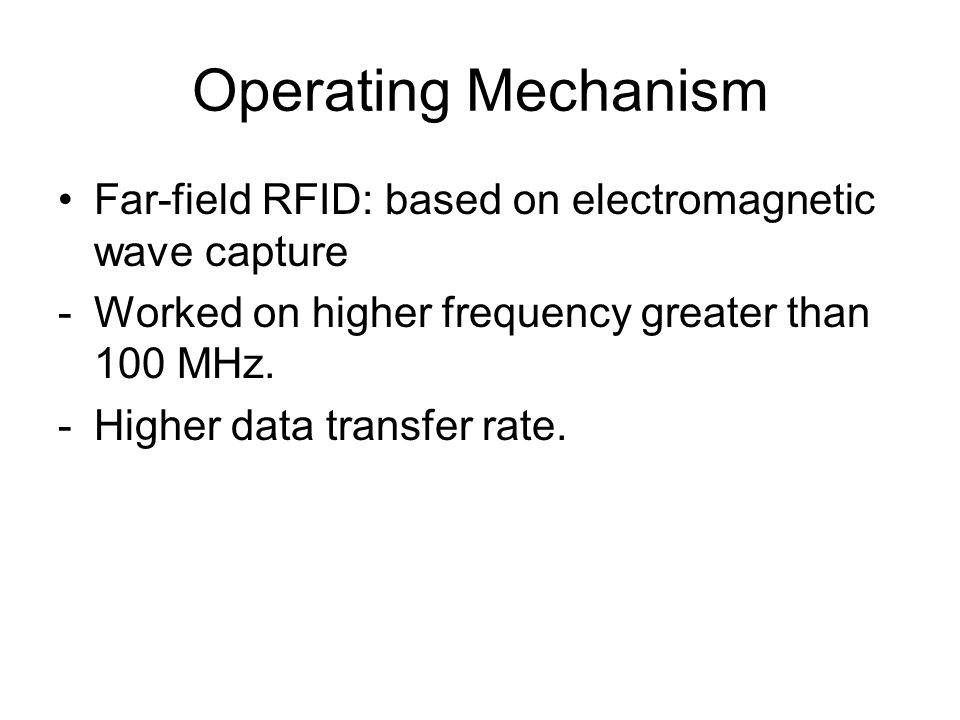 Operating Mechanism

• Far-field RFID: based on electromagnetic wave capture
- Worked on higher frequency greater than 100 MHz.
- Higher data transfer rate.